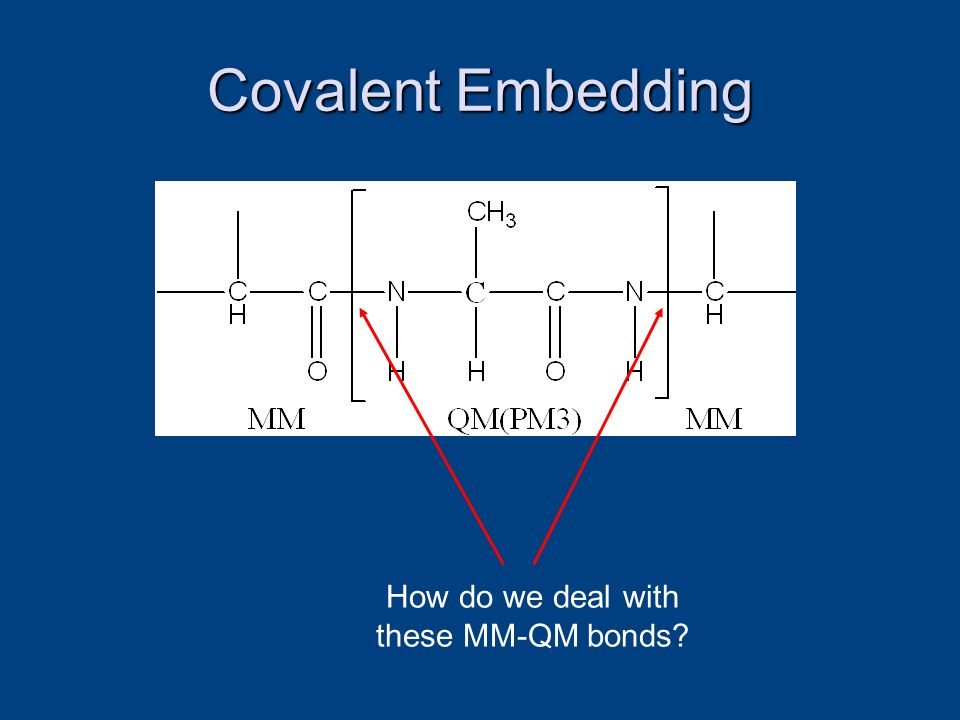 Covalent Embedding

$CH_3$

C C N C C N C
H H
O H H O H

MM QM(PM3) MM

How do we deal with these MM-QM bonds?